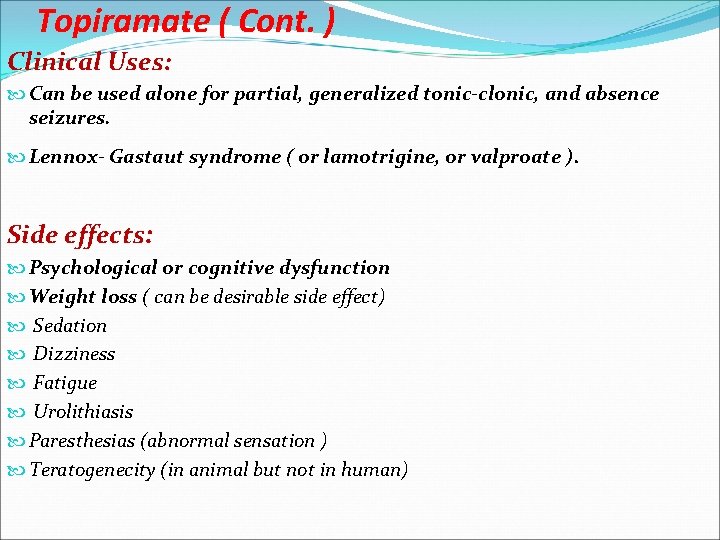 Topiramate ( Cont. )

Clinical Uses:

Can be used alone for partial, generalized tonic-clonic, and absence seizures.

Lennox- Gastaut syndrome ( or lamotrigine, or valproate ).

Side effects:

Psychological or cognitive dysfunction

Weight loss ( can be desirable side effect)

Sedation

Dizziness

Fatigue

Urolithiasis

Paresthesias (abnormal sensation )

Teratogenecity (in animal but not in human)